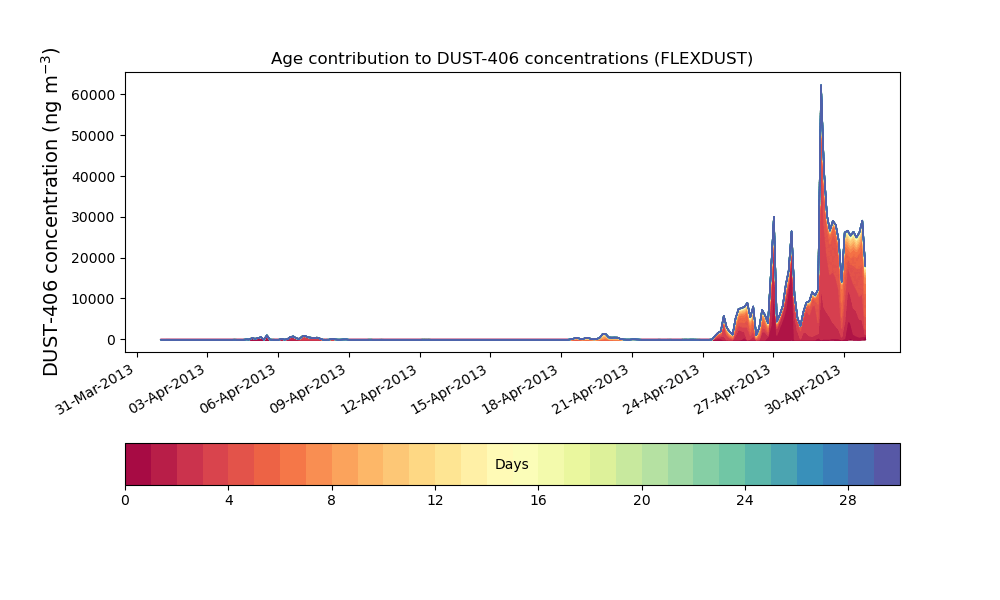 Age contribution to DUST-406 concentrations (FLEXDUST)

DUST-406 concentration (ng m$^{-3}$)

60000
50000
40000
30000
20000
10000
0

31-Mar-2013
03-Apr-2013
06-Apr-2013
09-Apr-2013
12-Apr-2013
15-Apr-2013
18-Apr-2013
21-Apr-2013
24-Apr-2013
27-Apr-2013
30-Apr-2013

Days

0
4
8
12
16
20
24
28